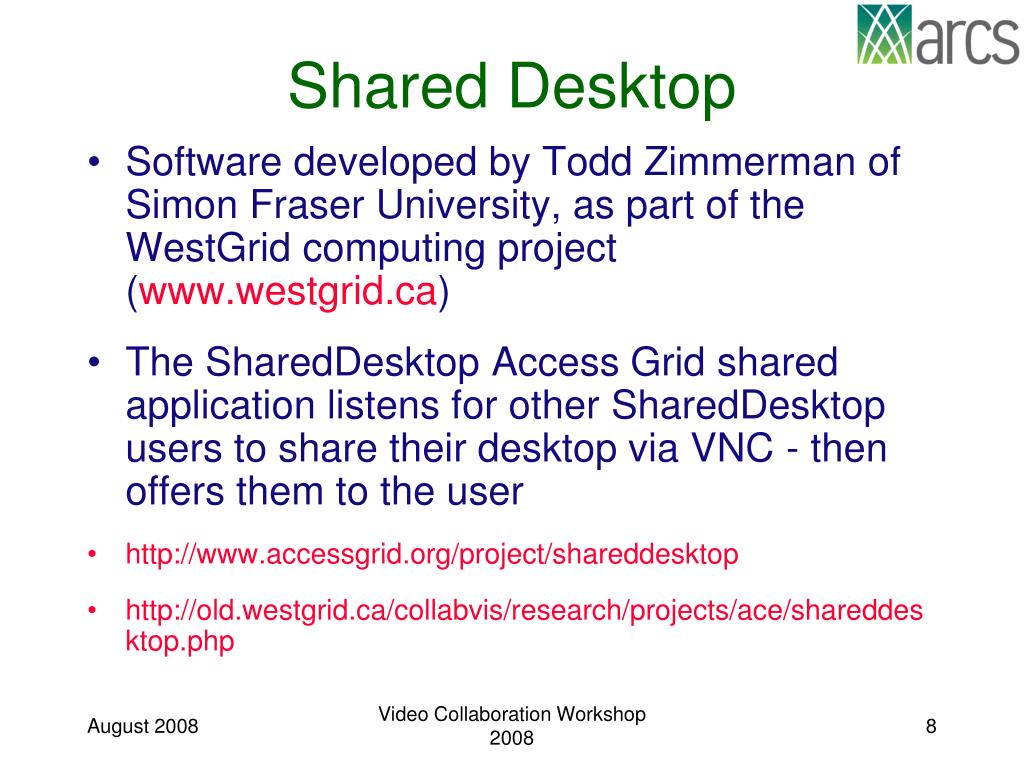 arcs

Shared Desktop

• Software developed by Todd Zimmerman of Simon Fraser University, as part of the WestGrid computing project (www.westgrid.ca)

• The SharedDesktop Access Grid shared application listens for other SharedDesktop users to share their desktop via VNC - then offers them to the user

• http://www.accessgrid.org/project/shareddesktop

• http://old.westgrid.ca/collabvis/research/projects/ace/shareddesktop.php

August 2008

Video Collaboration Workshop 2008

8